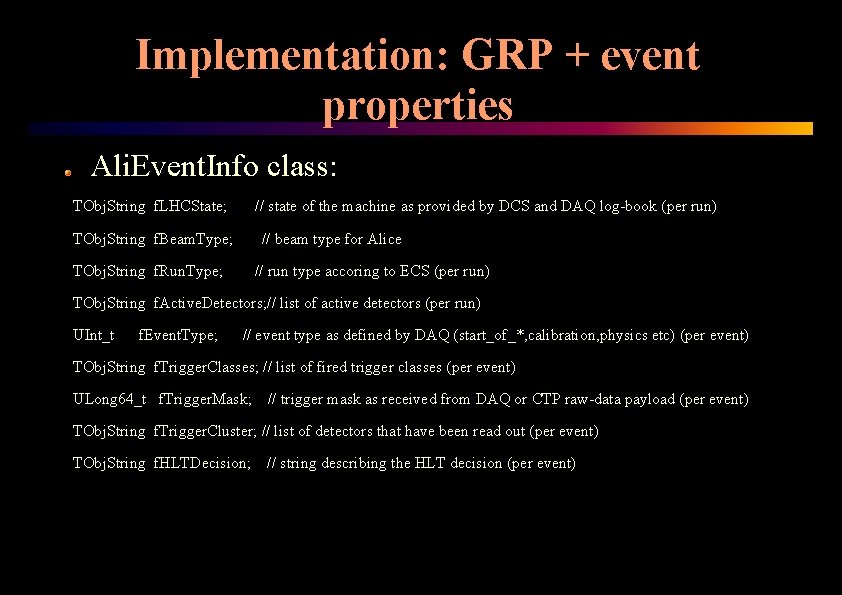 Implementation: GRP + event properties

AliEventInfo class:

TObjString fLHCState; // state of the machine as provided by DCS and DAQ log-book (per run)

TObjString fBeamType; // beam type for Alice

TObjString fRunType; // run type accoring to ECS (per run)

TObjString fActiveDetectors;// list of active detectors (per run)

UInt_t fEventType; // event type as defined by DAQ (start_of_*,calibration,physics etc) (per event)

TObjString fTriggerClasses; // list of fired trigger classes (per event)

ULong64_t fTriggerMask; // trigger mask as received from DAQ or CTP raw-data payload (per event)

TObjString fTriggerCluster; // list of detectors that have been read out (per event)

TObjString fHLTDecision; // string describing the HLT decision (per event)